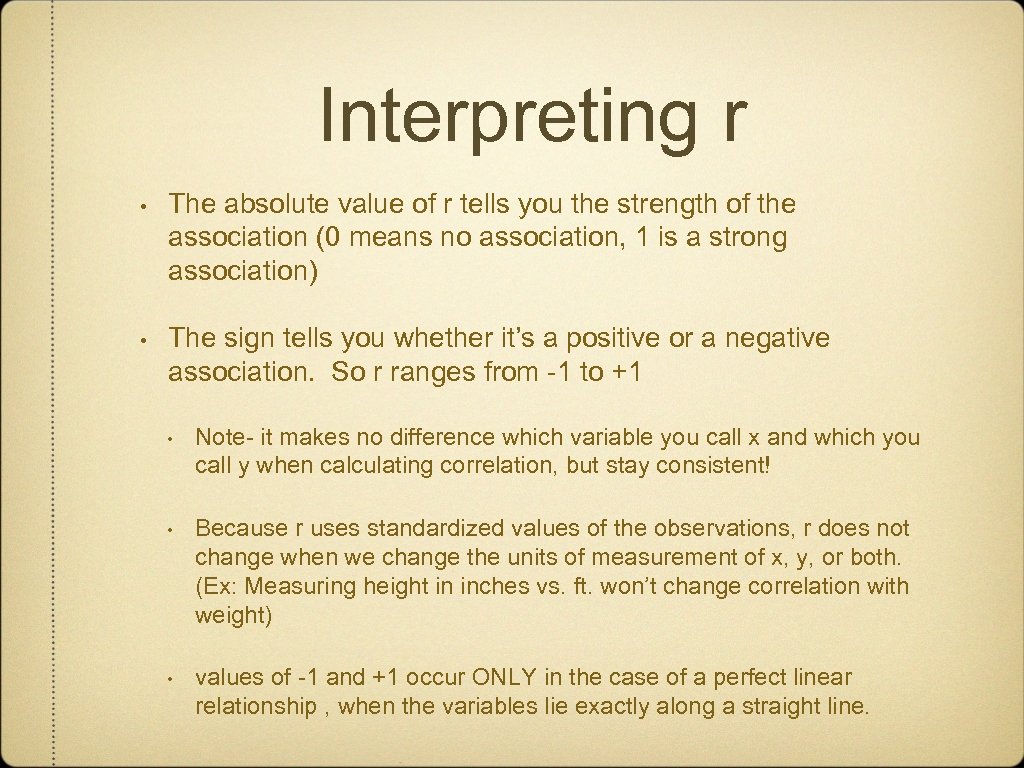 Interpreting r

• The absolute value of r tells you the strength of the association (0 means no association, 1 is a strong association)

• The sign tells you whether it's a positive or a negative association. So r ranges from -1 to +1

• Note- it makes no difference which variable you call x and which you call y when calculating correlation, but stay consistent!

• Because r uses standardized values of the observations, r does not change when we change the units of measurement of x, y, or both. (Ex: Measuring height in inches vs. ft. won't change correlation with weight)

• values of -1 and +1 occur ONLY in the case of a perfect linear relationship , when the variables lie exactly along a straight line.